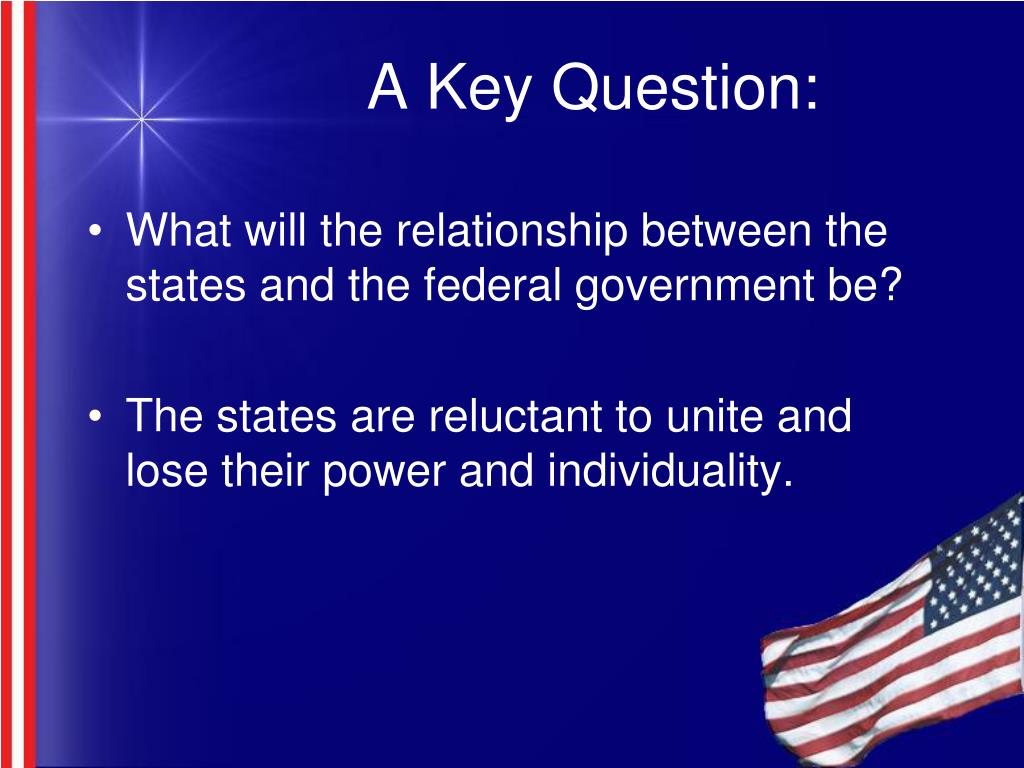 A Key Question:

• What will the relationship between the states and the federal government be?

• The states are reluctant to unite and lose their power and individuality.